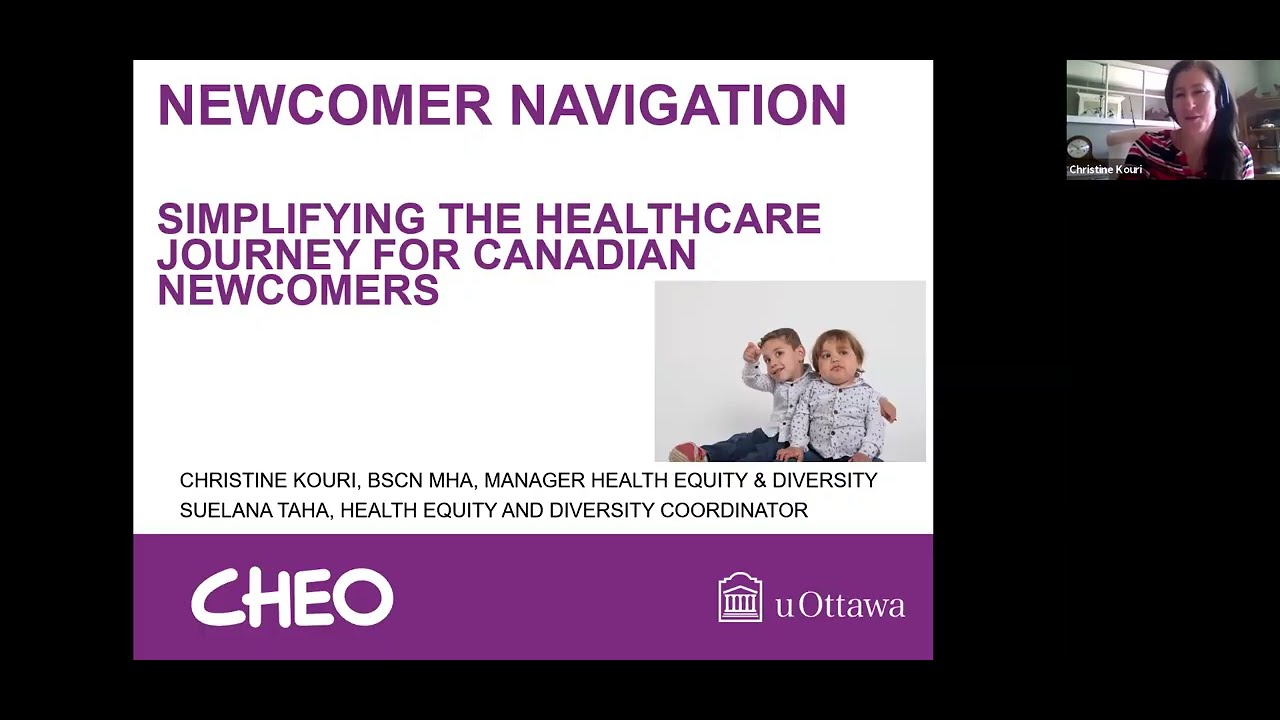 NEWCOMER NAVIGATION

SIMPLIFYING THE HEALTHCARE JOURNEY FOR CANADIAN NEWCOMERS

CHRISTINE KOURI, BSCN MHA, MANAGER HEALTH EQUITY & DIVERSITY
SUELANA TAHA, HEALTH EQUITY AND DIVERSITY COORDINATOR

CHEO

uOttawa

Christine Kouri